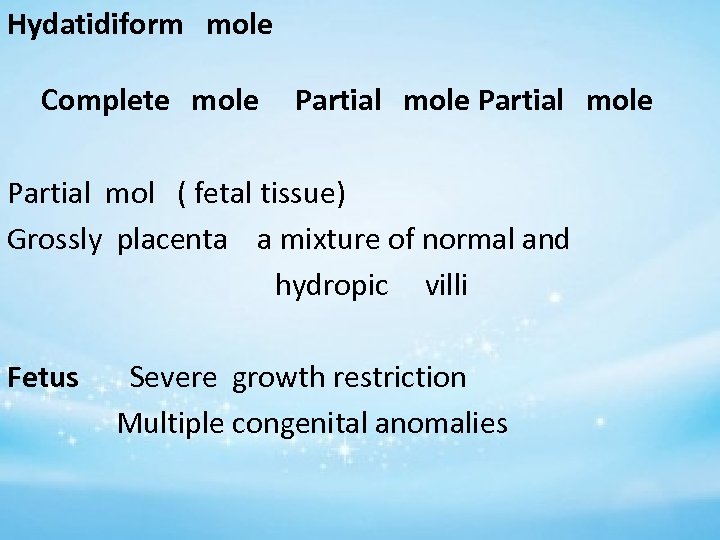 Hydatidiform mole

Complete mole Partial mole Partial mole

Partial mol ( fetal tissue)
Grossly placenta a mixture of normal and hydropic villi

Fetus Severe growth restriction
Multiple congenital anomalies